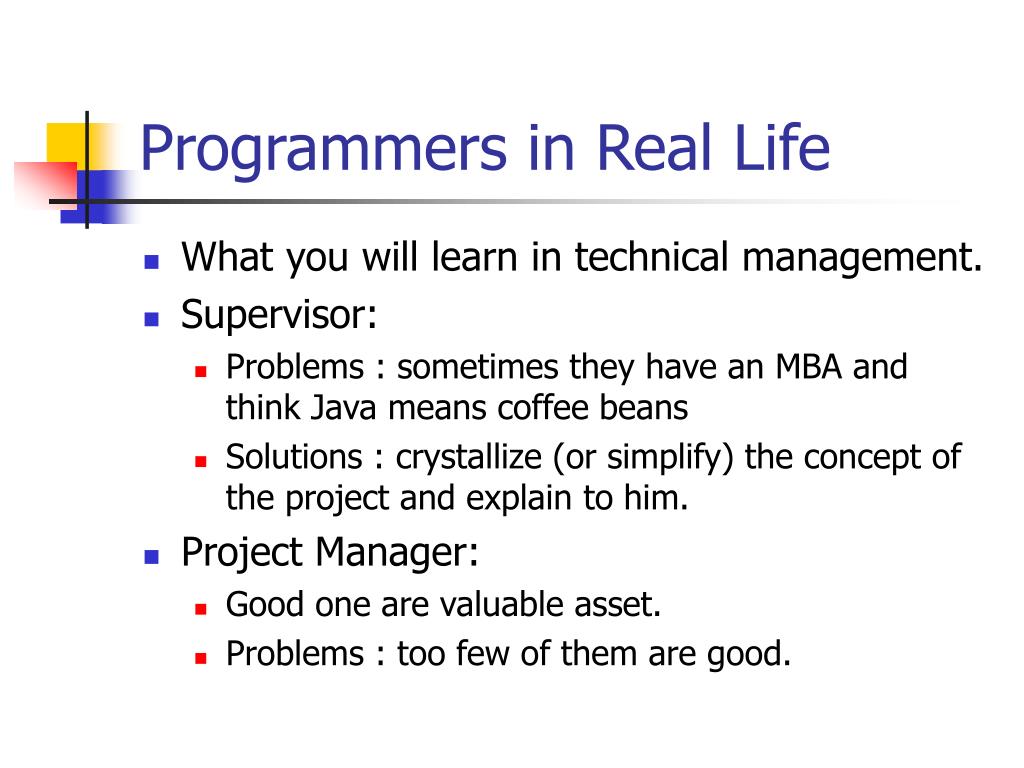 Programmers in Real Life

- What you will learn in technical management.
- Supervisor:
  - Problems : sometimes they have an MBA and think Java means coffee beans
  - Solutions : crystallize (or simplify) the concept of the project and explain to him.
- Project Manager:
  - Good one are valuable asset.
  - Problems : too few of them are good.